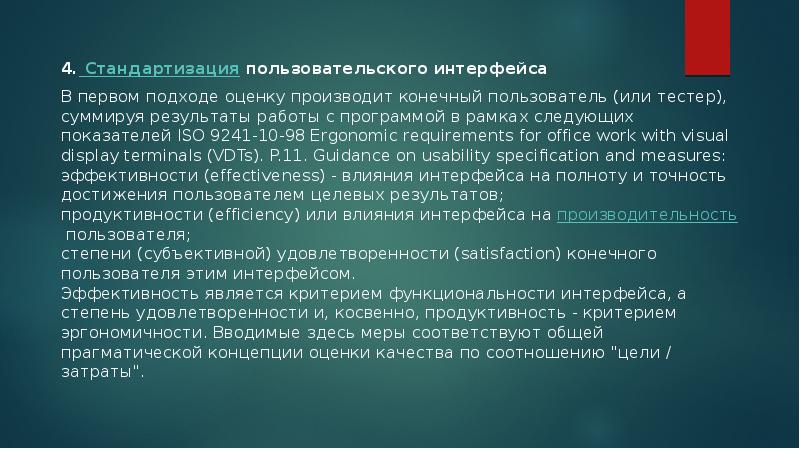 4. Стандартизация пользовательского интерфейса

В первом подходе оценку производит конечный пользователь (или тестер), суммируя результаты работы с программой в рамках следующих показателей ISO 9241-10-98 Ergonomic requirements for office work with visual display terminals (VDTs). P.11. Guidance on usability specification and measures:
эффективности (effectiveness) - влияния интерфейса на полноту и точность достижения пользователем целевых результатов;
продуктивности (efficiency) или влияния интерфейса на производительность пользователя;
степени (субъективной) удовлетворенности (satisfaction) конечного пользователя этим интерфейсом.
Эффективность является критерием функциональности интерфейса, а степень удовлетворенности и, косвенно, продуктивность - критерием эргономичности. Вводимые здесь меры соответствуют общей прагматической концепции оценки качества по соотношению "цели / затраты".